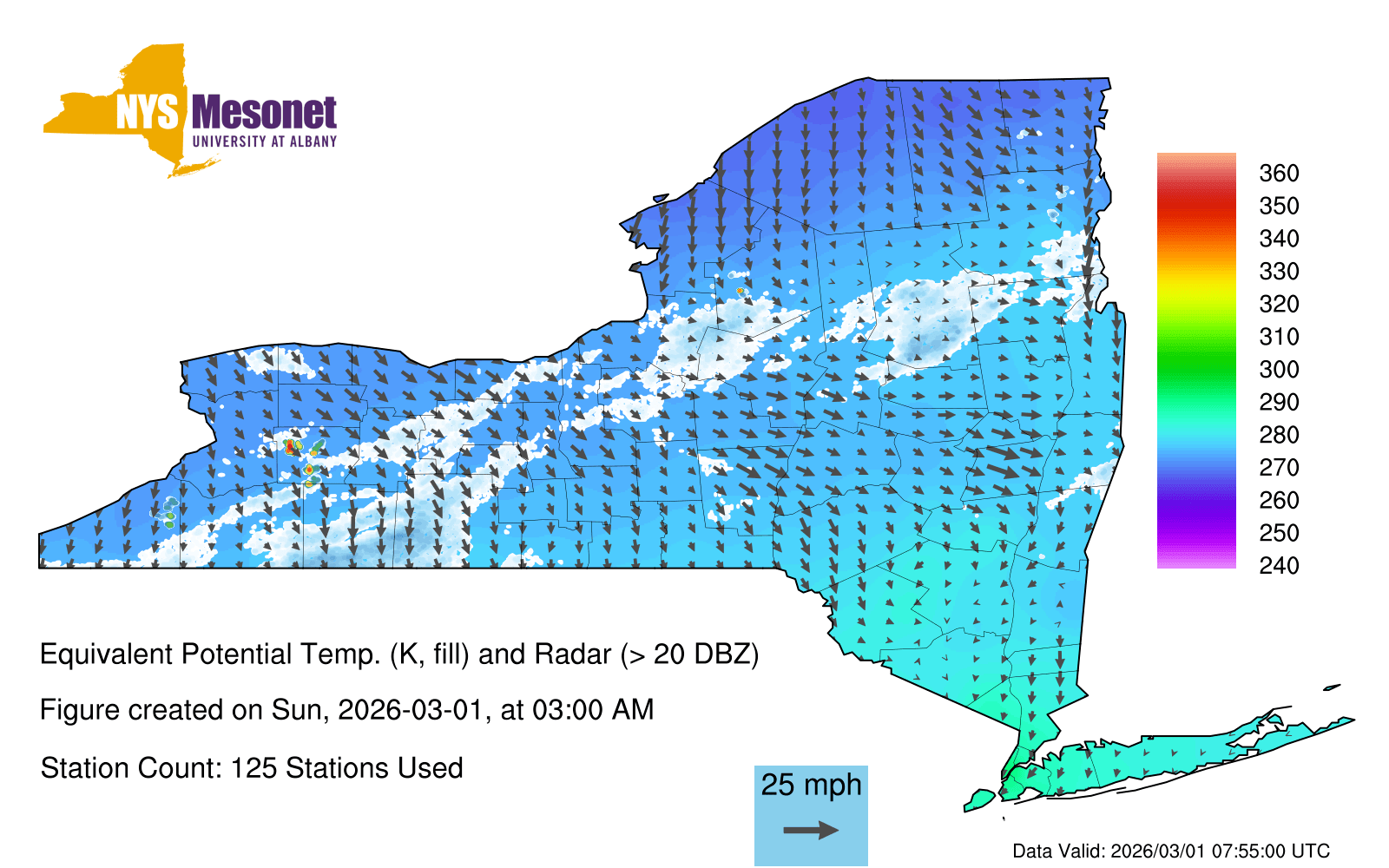 NYS Mesonet
UNIVERSITY AT ALBANY

360
350
340
330
320
310
300
290
280
270
260
250
240

Equivalent Potential Temp. (K, fill) and Radar (> 20 DBZ)

Figure created on Sun, 2026-03-01, at 03:00 AM

Station Count: 125 Stations Used

25 mph

Data Valid: 2026/03/01 07:55:00 UTC